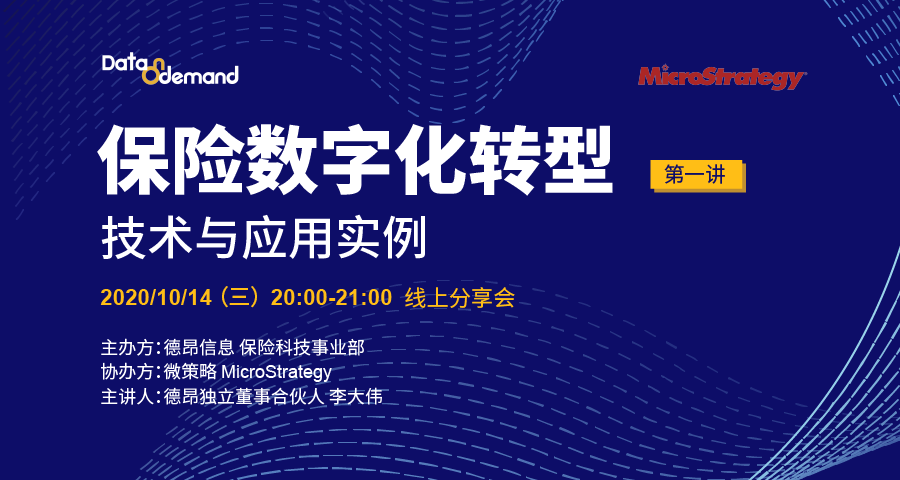 Data on demand

MicroStrategy

保险数字化转型

第一讲

技术与应用实例

2020/10/14（三）20:00-21:00 线上分享会

主办方：德昂信息 保险科技事业部
协办方：微策略 MicroStrategy
主讲人：德昂独立董事合伙人 李大伟